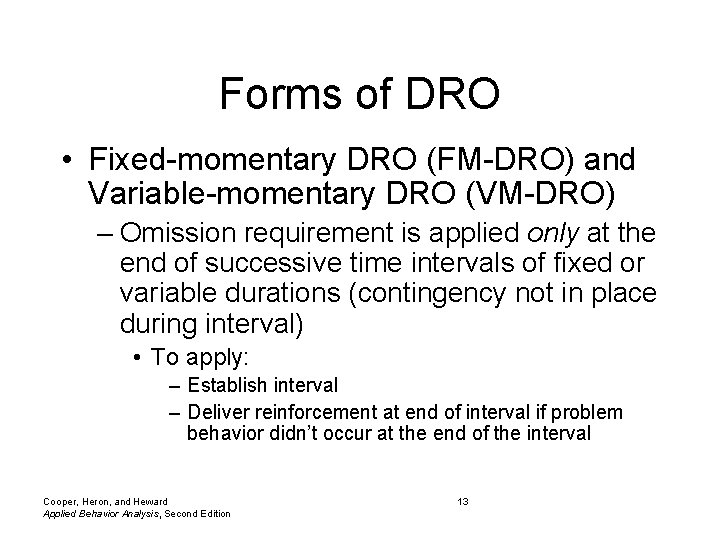 Forms of DRO

• Fixed-momentary DRO (FM-DRO) and Variable-momentary DRO (VM-DRO)

– Omission requirement is applied only at the end of successive time intervals of fixed or variable durations (contingency not in place during interval)

• To apply:

– Establish interval

– Deliver reinforcement at end of interval if problem behavior didn't occur at the end of the interval

Cooper, Heron, and Heward
Applied Behavior Analysis, Second Edition

13